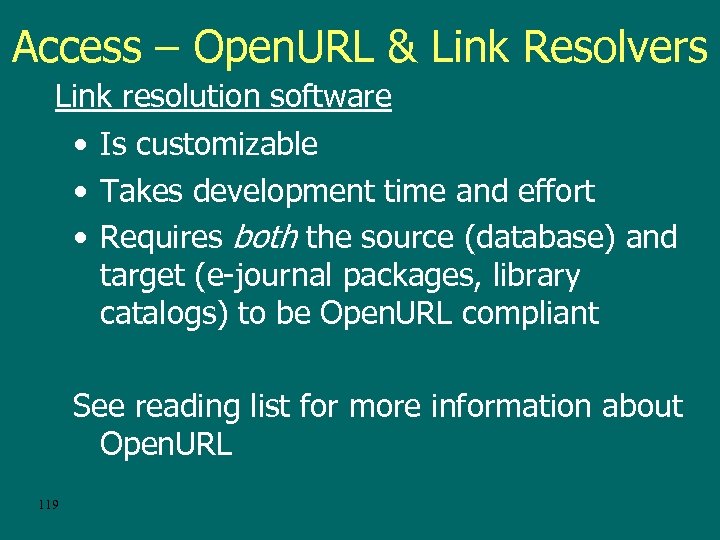 Access – OpenURL & Link Resolvers

Link resolution software

• Is customizable
• Takes development time and effort
• Requires both the source (database) and target (e-journal packages, library catalogs) to be OpenURL compliant

See reading list for more information about OpenURL

119